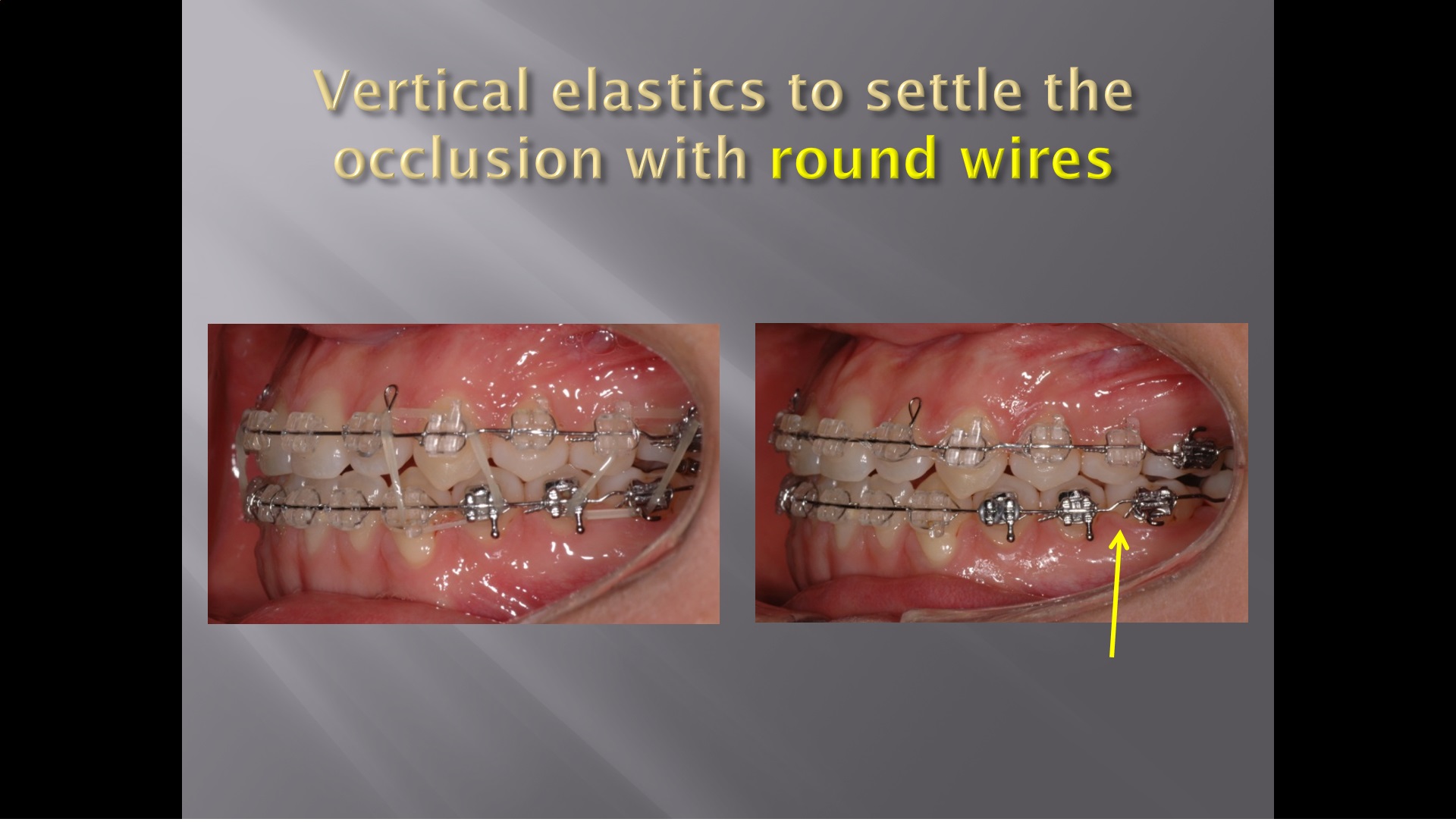 Vertical elastics to settle the occlusion with round wires